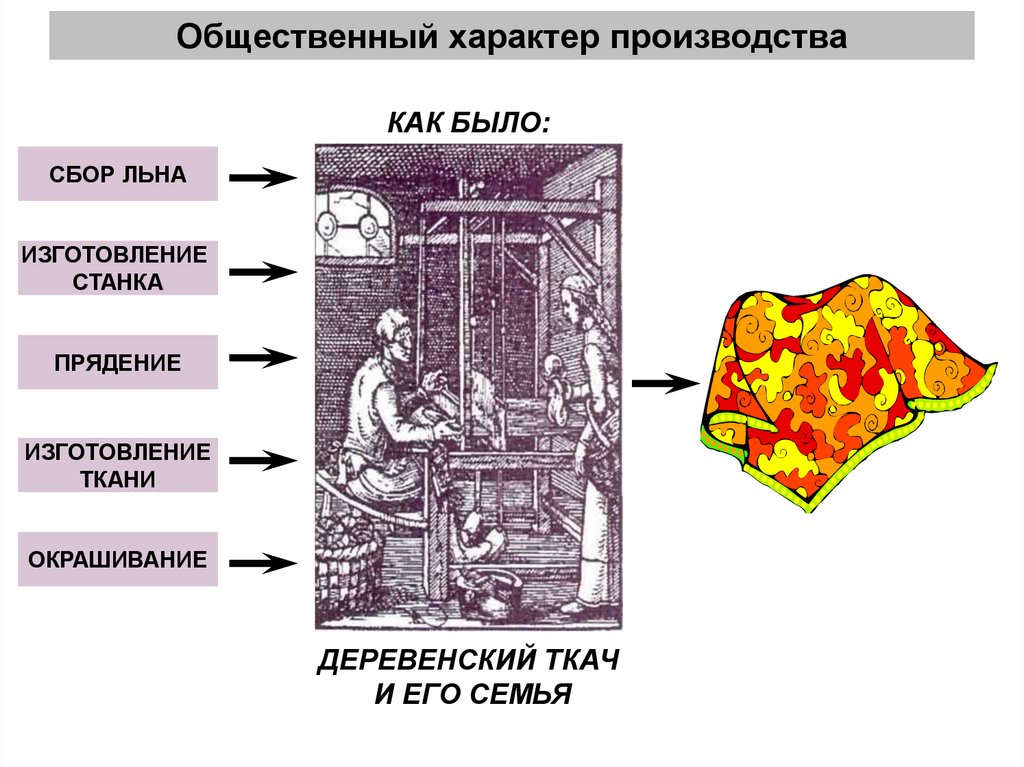 Общественный характер производства

КАК БЫЛО:

СБОР ЛЬНА

ИЗГОТОВЛЕНИЕ СТАНКА

ПРЯДЕНИЕ

ИЗГОТОВЛЕНИЕ ТКАНИ

ОКРАШИВАНИЕ

ДЕРЕВЕНСКИЙ ТКАЧ И ЕГО СЕМЬЯ